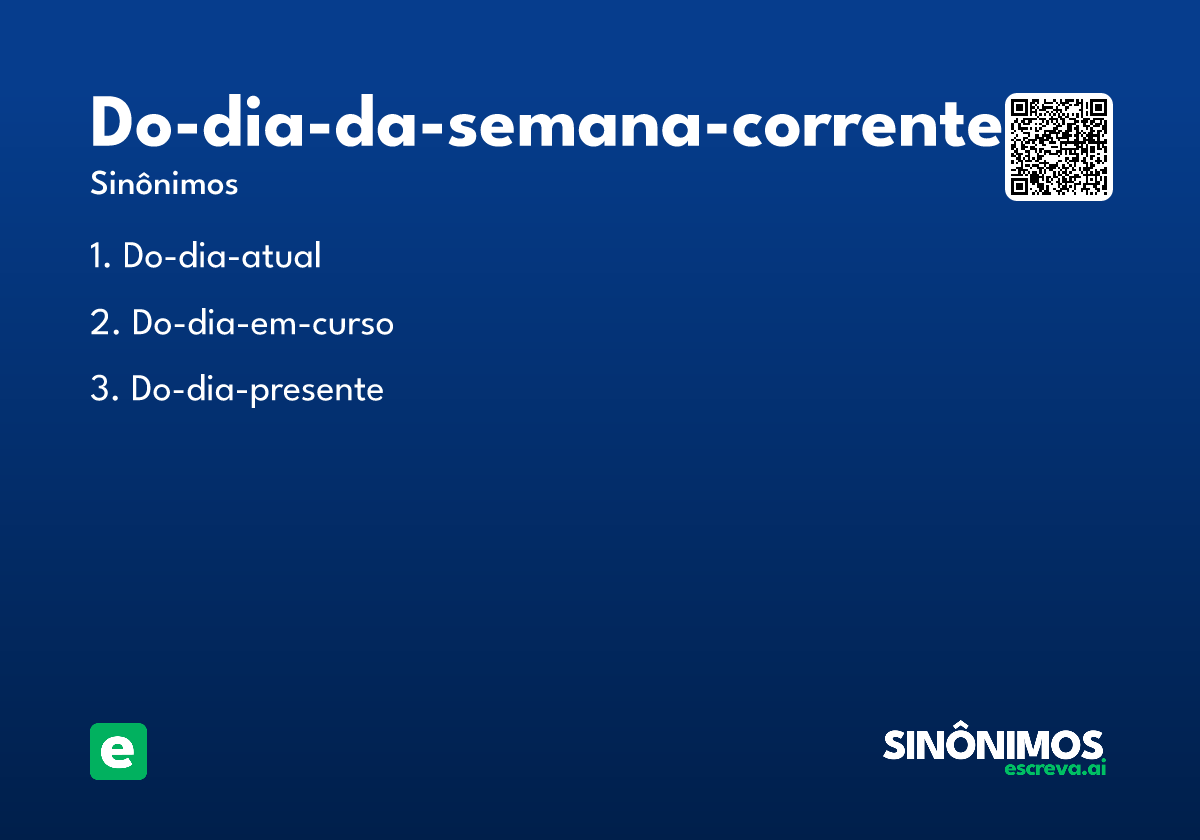 Do-dia-da-semana-corrente
Sinônimos

1. Do-dia-atual

2. Do-dia-em-curso

3. Do-dia-presente

e

SINÔNIMOS
escreva.ai